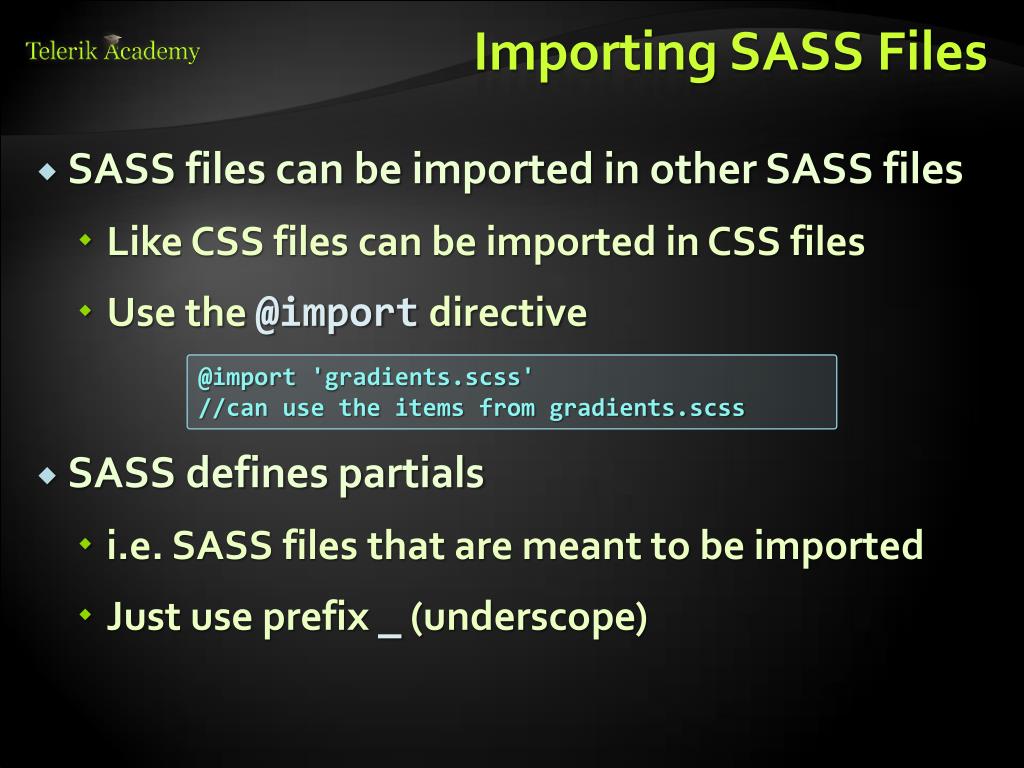 Telerik Academy

Importing SASS Files

SASS files can be imported in other SASS files

Like CSS files can be imported in CSS files

Use the @import directive

@import 'gradients.scss'
//can use the items from gradients.scss

SASS defines partials

i.e. SASS files that are meant to be imported

Just use prefix _ (underscope)